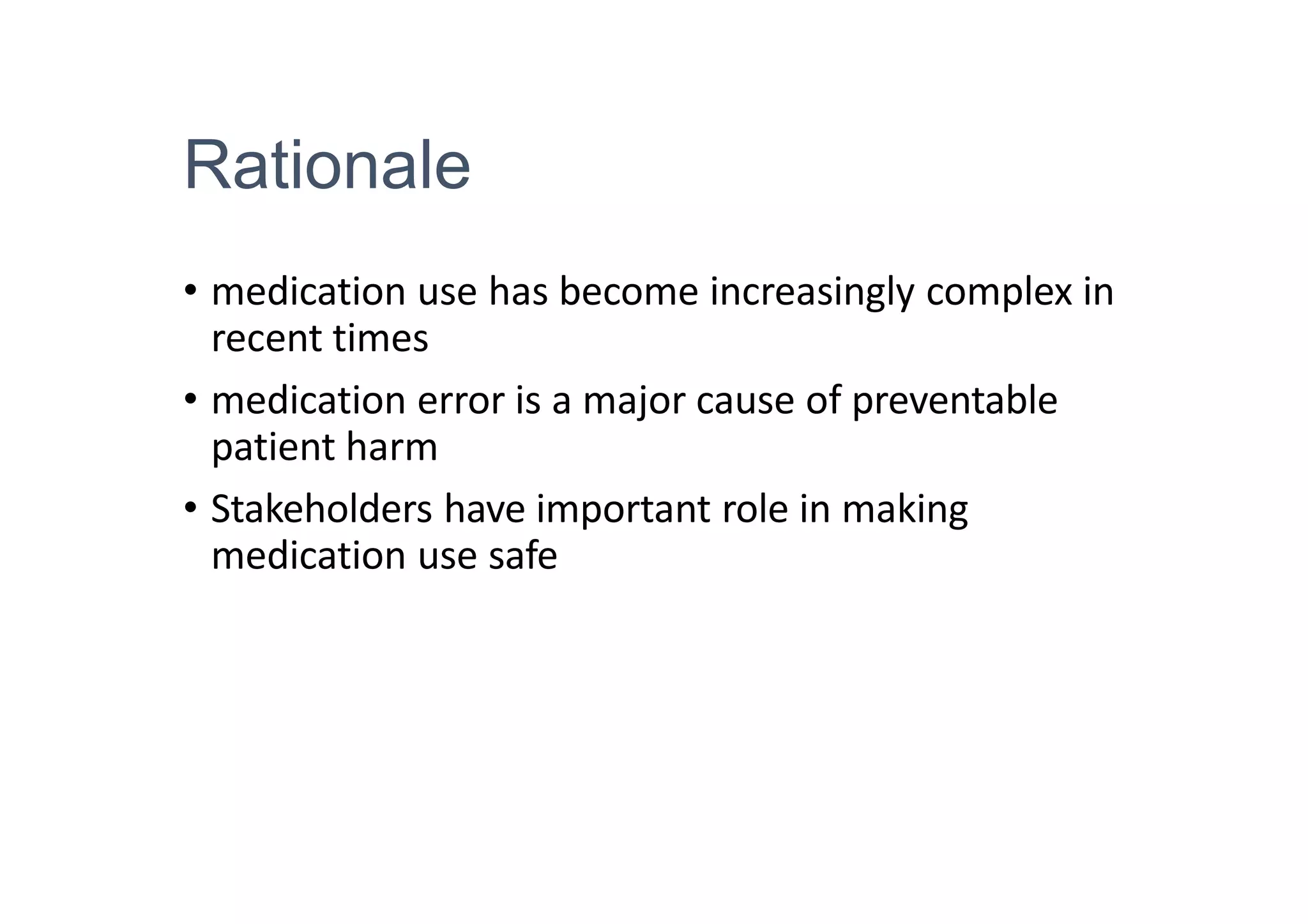 Rationale

• medication use has become increasingly complex in recent times

• medication error is a major cause of preventable patient harm

• Stakeholders have important role in making medication use safe